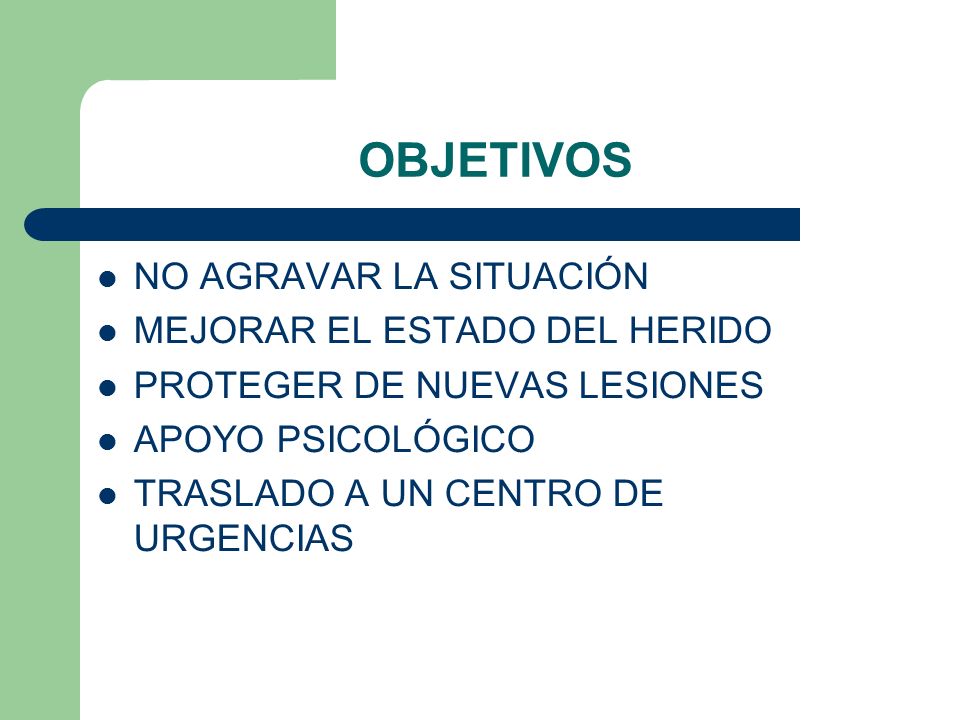 OBJETIVOS

- NO AGRAVAR LA SITUACIÓN
- MEJORAR EL ESTADO DEL HERIDO
- PROTEGER DE NUEVAS LESIONES
- APOYO PSICOLÓGICO
- TRASLADO A UN CENTRO DE URGENCIAS